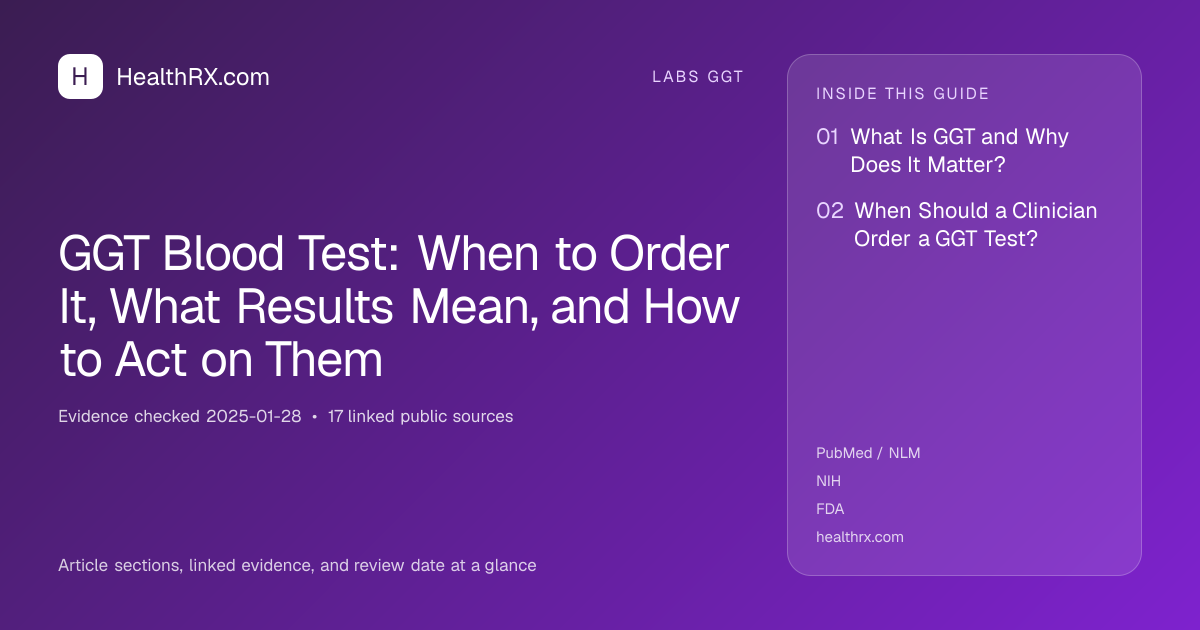 H HealthRX.com

LABS GGT

GGT Blood Test: When to Order It, What Results Mean, and How to Act on Them

Evidence checked 2025-01-28 • 17 linked public sources

Article sections, linked evidence, and review date at a glance

INSIDE THIS GUIDE

01 What Is GGT and Why Does It Matter?

02 When Should a Clinician Order a GGT Test?

PubMed / NLM
NIH
FDA
healthrx.com